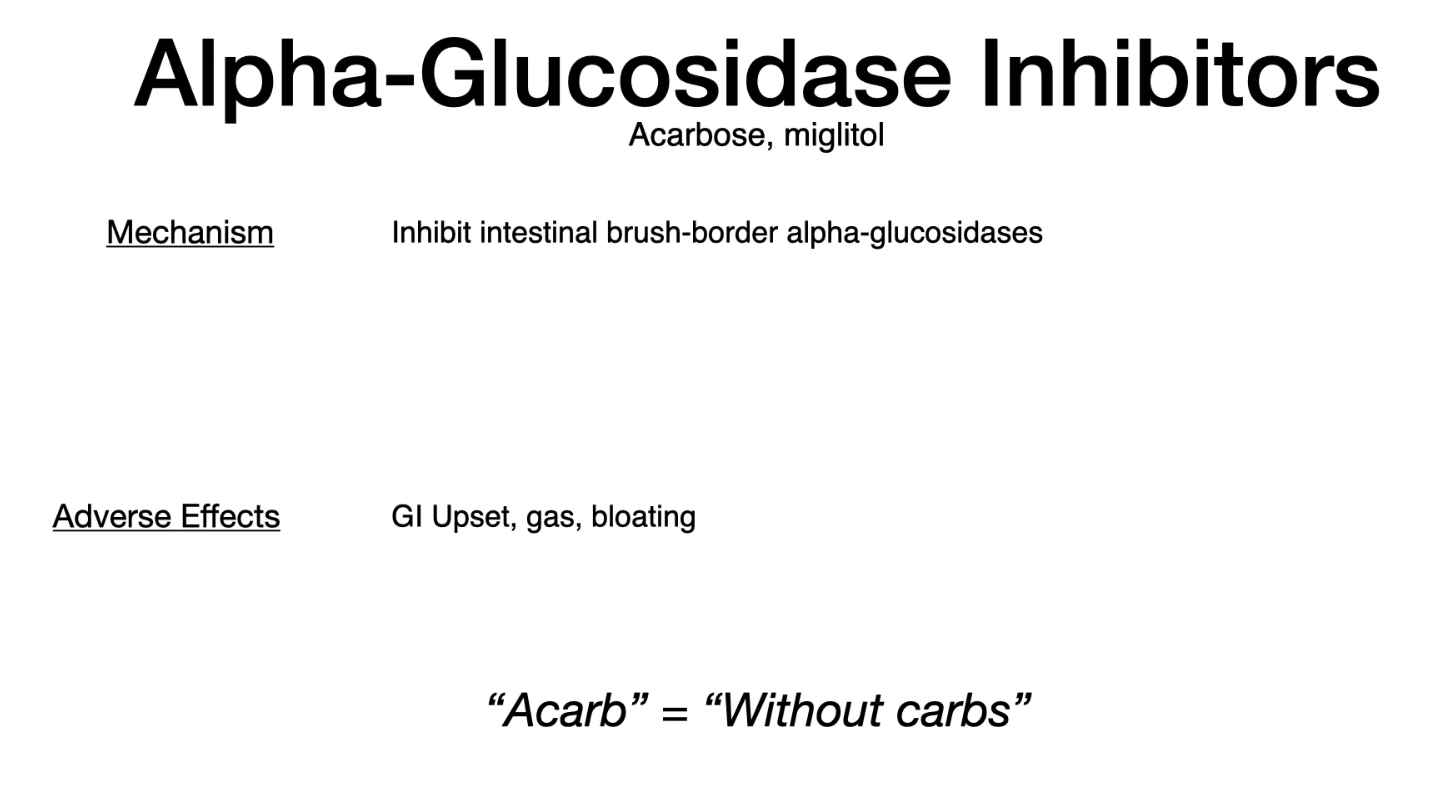 Alpha-Glucosidase Inhibitors
Acarbose, miglitol

Mechanism Inhibit intestinal brush-border alpha-glucosidases

Adverse Effects GI Upset, gas, bloating

“Acarb” = “Without carbs”